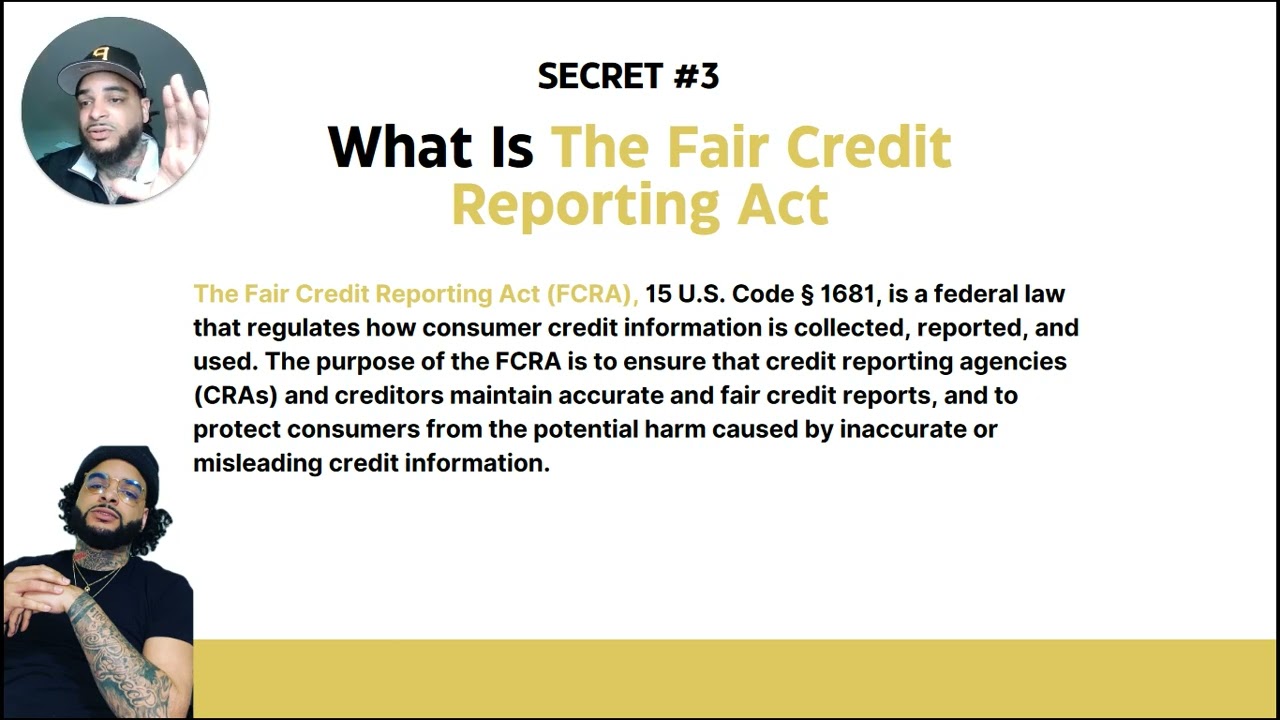 SECRET #3

What Is The Fair Credit Reporting Act

The Fair Credit Reporting Act (FCRA), 15 U.S. Code § 1681, is a federal law that regulates how consumer credit information is collected, reported, and used. The purpose of the FCRA is to ensure that credit reporting agencies (CRAs) and creditors maintain accurate and fair credit reports, and to protect consumers from the potential harm caused by inaccurate or misleading credit information.